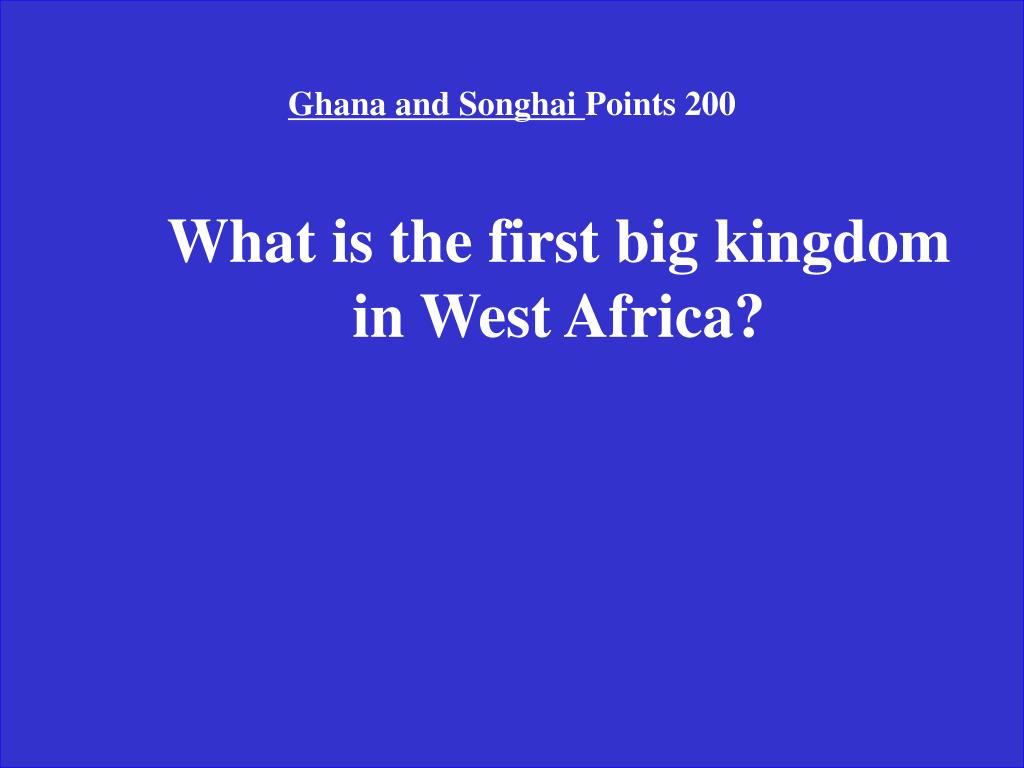 Ghana and Songhai Points 200

What is the first big kingdom in West Africa?